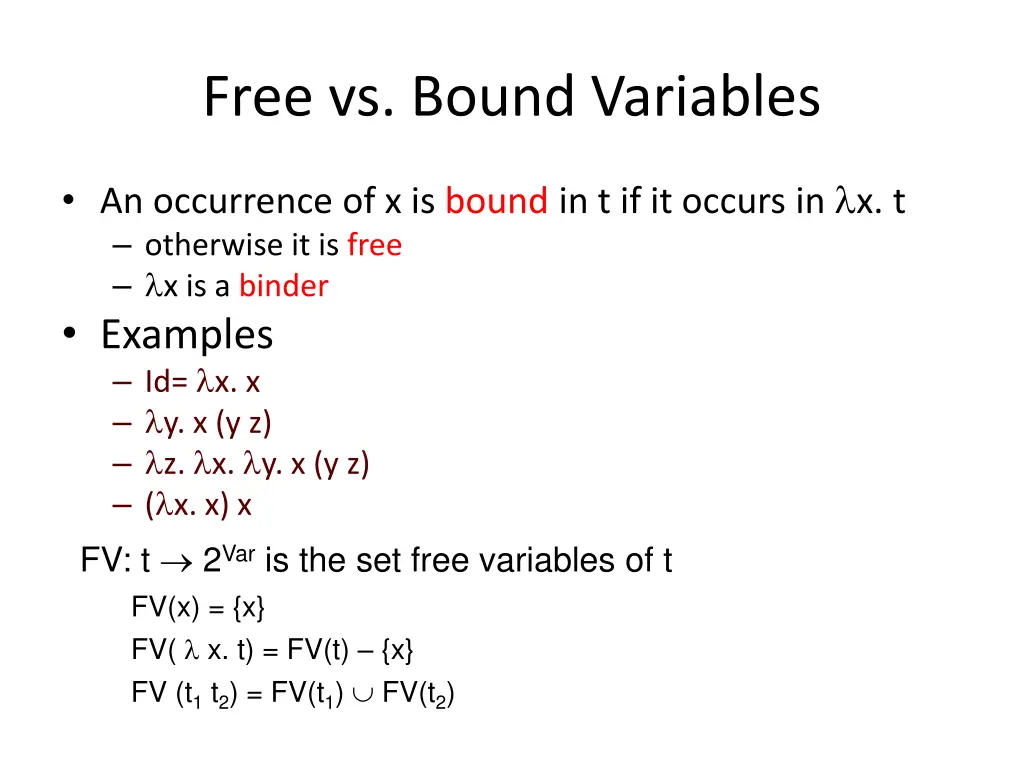 Free vs. Bound Variables

• An occurrence of x is bound in t if it occurs in $\lambda$x. t
– otherwise it is free
– $\lambda$x is a binder

• Examples
– Id= $\lambda$x. x
– $\lambda$y. x (y z)
– $\lambda$z. $\lambda$x. $\lambda$y. x (y z)
– ($\lambda$x. x) x

FV: t $\rightarrow$ $2^{Var}$ is the set free variables of t
FV(x) = {x}
FV( $\lambda$ x. t) = FV(t) – {x}
FV ($t_1$ $t_2$) = FV($t_1$) $\cup$ FV($t_2$)